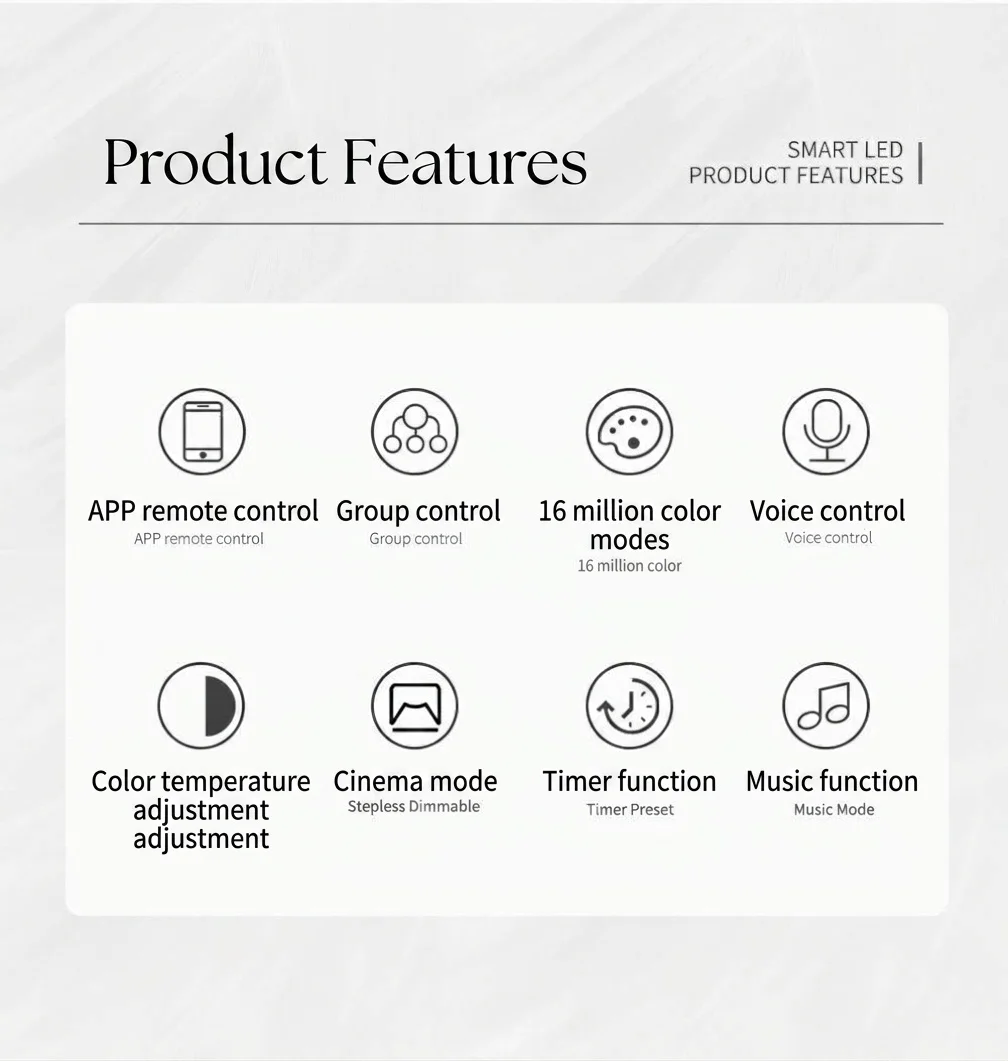 Product Features

SMART LED
PRODUCT FEATURES

APP remote control
APP remote control

Group control
Group control

16 million color modes
16 million color

Voice control
Voice control

Color temperature adjustment adjustment

Cinema mode
Stepless Dimmable

Timer function
Timer Preset

Music function
Music Mode